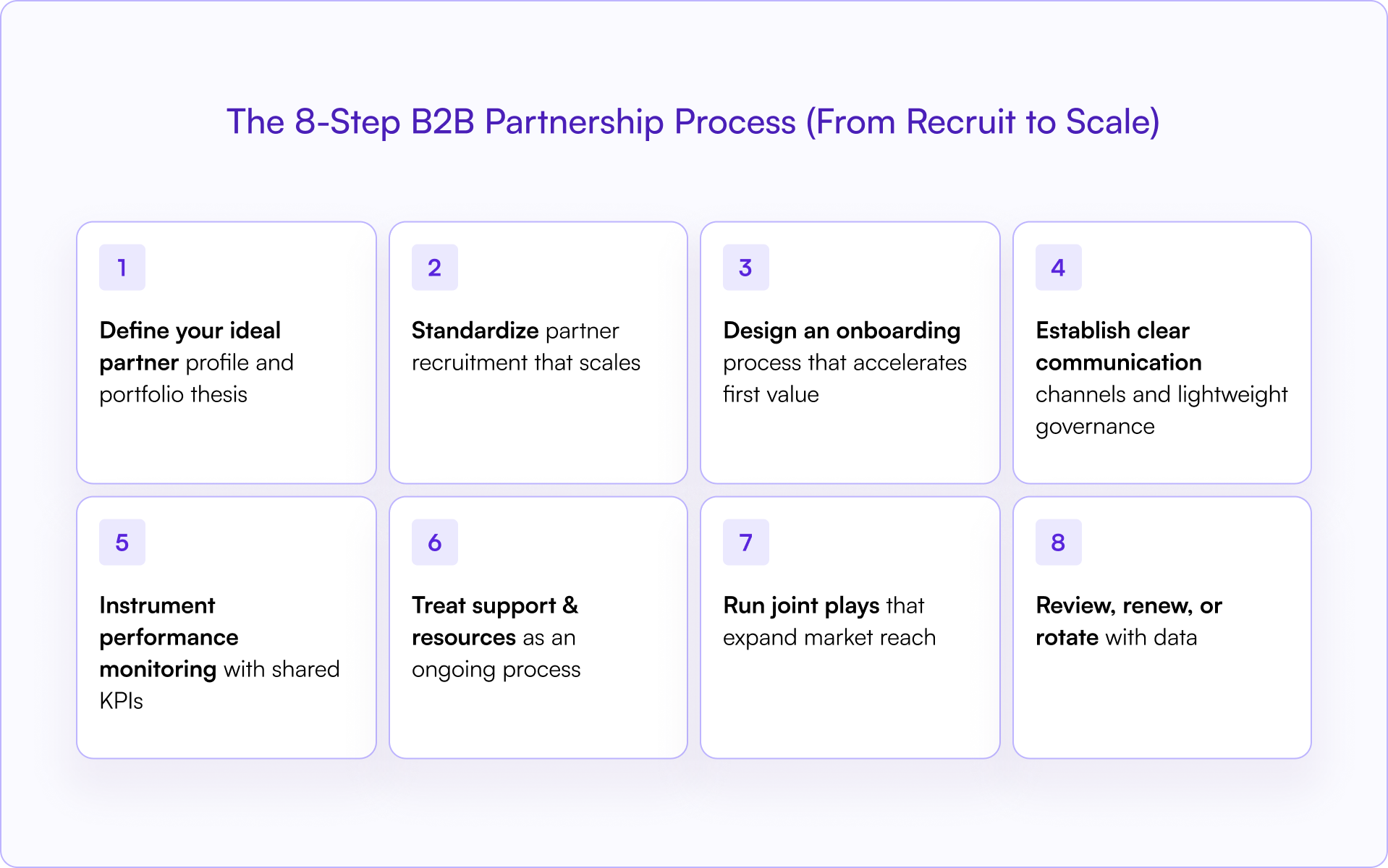 The 8-Step B2B Partnership Process (From Recruit to Scale)

1

Define your ideal partner profile and portfolio thesis

2

Standardize partner recruitment that scales

3

Design an onboarding process that accelerates first value

4

Establish clear communication channels and lightweight governance

5

Instrument performance monitoring with shared KPIs

6

Treat support & resources as an ongoing process

7

Run joint plays that expand market reach

8

Review, renew, or rotate with data